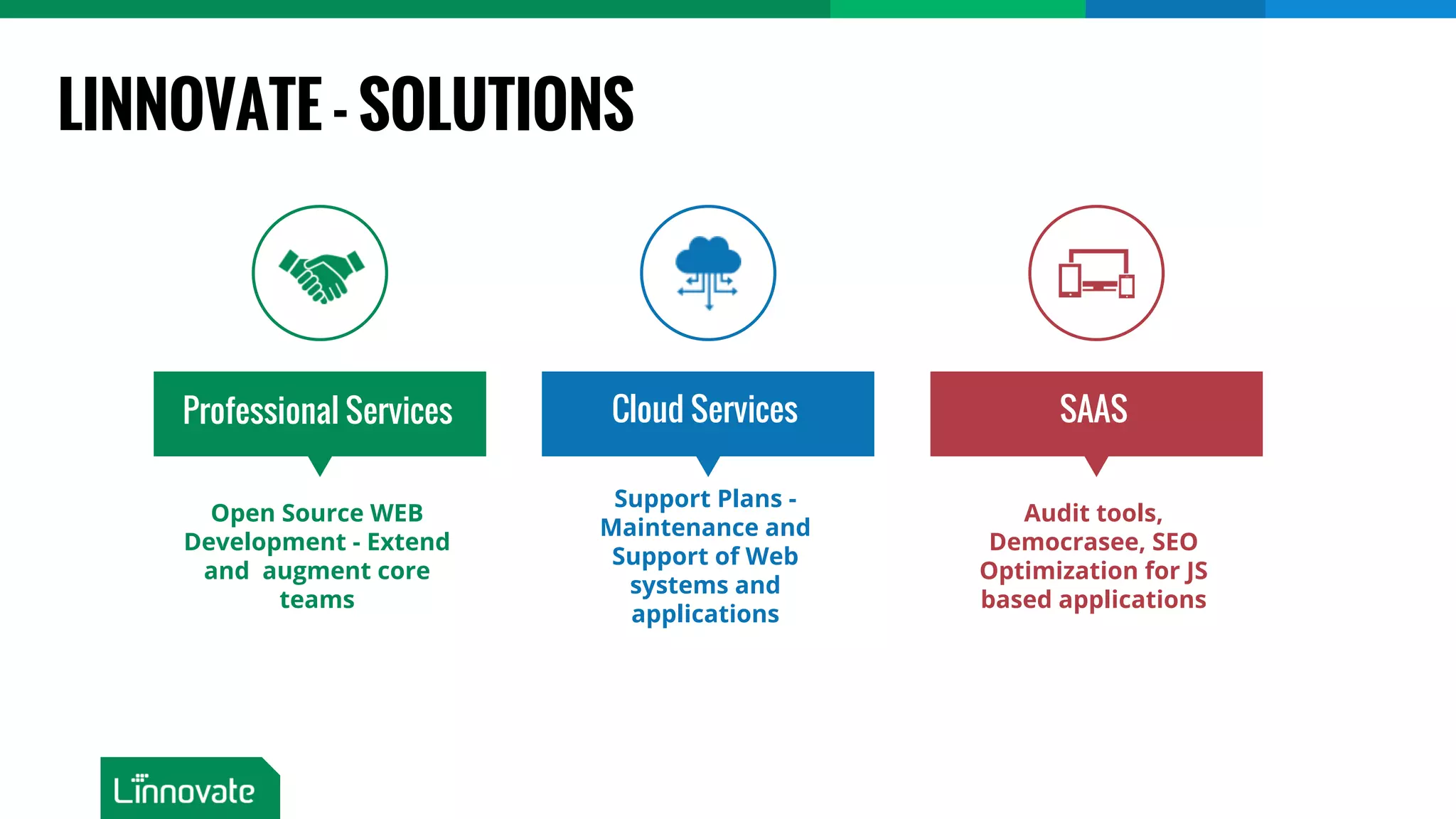 LINNOVATE - SOLUTIONS

Professional Services

Open Source WEB Development - Extend and augment core teams

Cloud Services

Support Plans - Maintenance and Support of Web systems and applications

SAAS

Audit tools, Democrasee, SEO Optimization for JS based applications

Linnovate